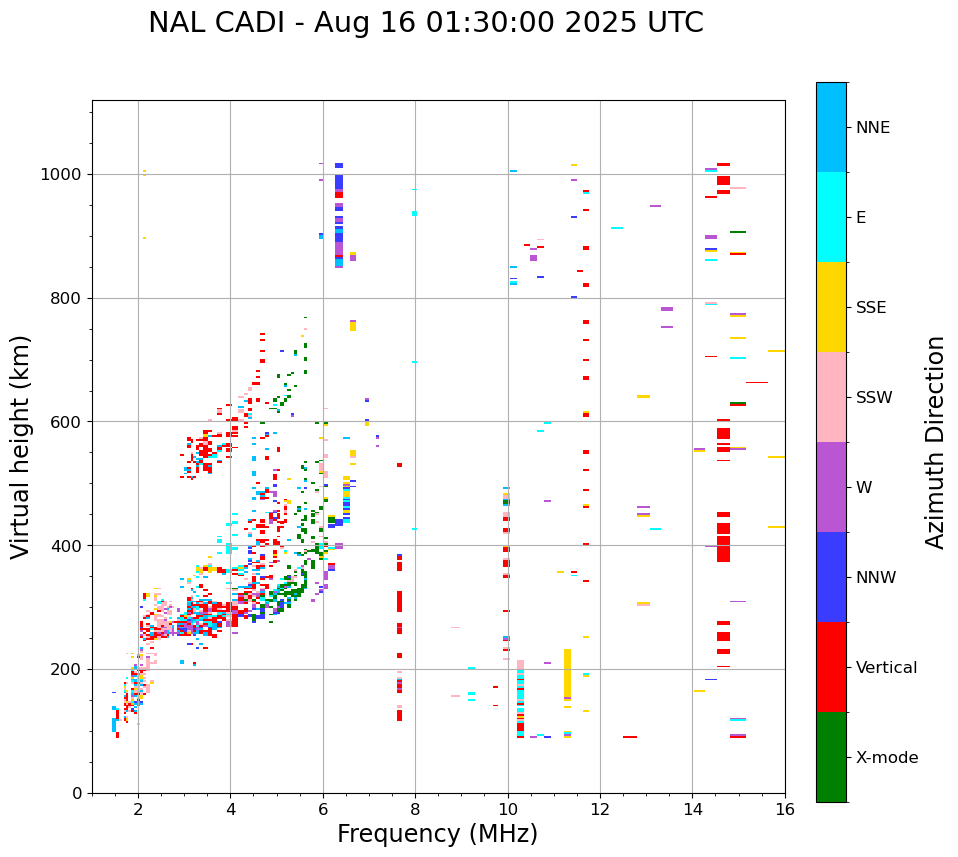 NAL CADI - Aug 16 01:30:00 2025 UTC

Virtual height (km)

1000
800
600
400
200
0

2
4
6
8
10
12
14
16

Frequency (MHz)

NNE
E
SSE
SSW
W
NNW
Vertical
X-mode

Azimuth Direction